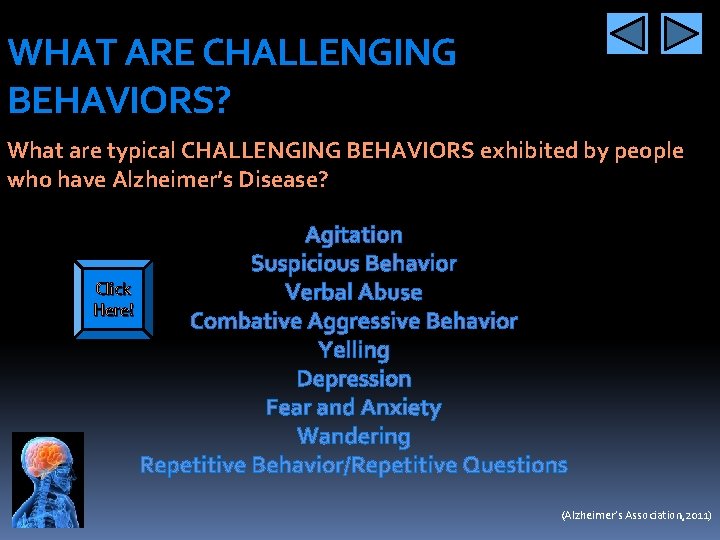 WHAT ARE CHALLENGING BEHAVIORS?

What are typical CHALLENGING BEHAVIORS exhibited by people who have Alzheimer's Disease?

Click Here!

Agitation
Suspicious Behavior
Verbal Abuse
Combative Aggressive Behavior
Yelling
Depression
Fear and Anxiety
Wandering
Repetitive Behavior/Repetitive Questions

(Alzheimer's Association, 2011)